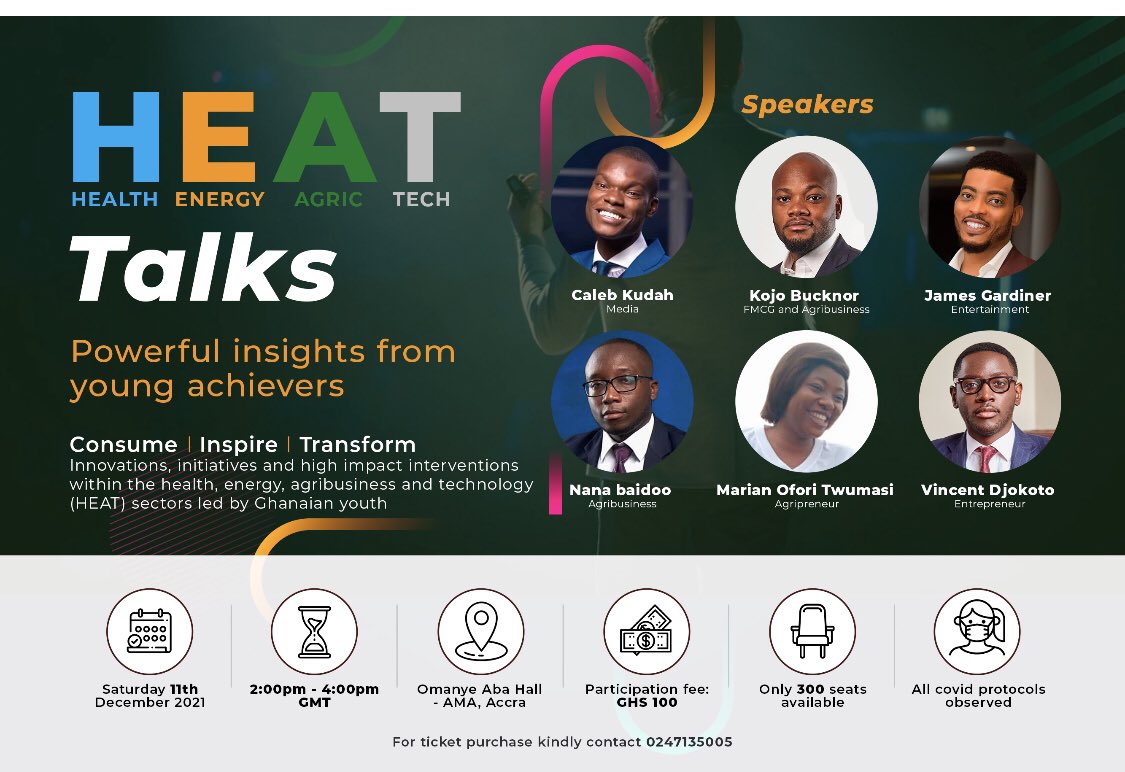 HEAT
HEALTH ENERGY AGRIC TECH

Talks

Powerful insights from young achievers

Consume | Inspire | Transform
Innovations, initiatives and high impact interventions within the health, energy, agribusiness and technology (HEAT) sectors led by Ghanaian youth

Speakers

Caleb Kudah
Media

Kojo Bucknor
FMCG and Agribusiness

James Gardiner
Entertainment

Nana baidoo
Agribusiness

Marian Ofori Twumasi
Agripreneur

Vincent Djokoto
Entrepreneur

Saturday 11th December 2021

2:00pm - 4:00pm GMT

Omanye Aba Hall - AMA, Accra

Participation fee: GHS 100

Only 300 seats available

All covid protocols observed

For ticket purchase kindly contact 0247135005